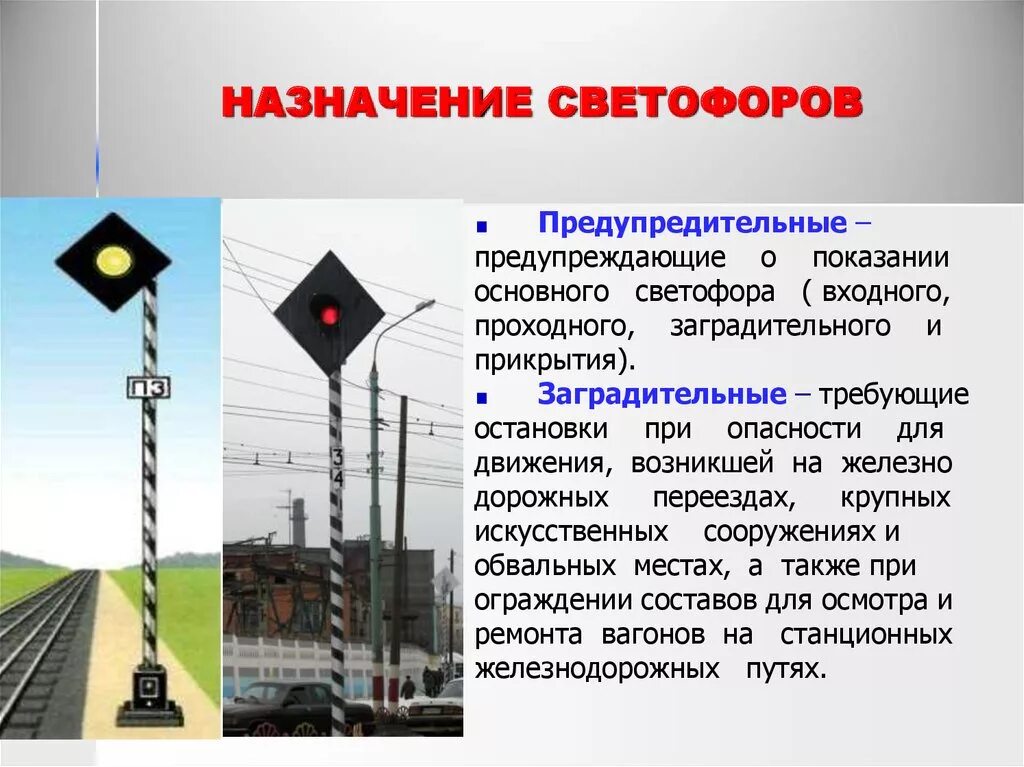 НАЗНАЧЕНИЕ СВЕТОФОРОВ

ПЗ

3
4

Предупредительные – предупреждающие о показании основного светофора ( входного, проходного, заградительного и прикрытия).

Заградительные – требующие остановки при опасности для движения, возникшей на железно дорожных переездах, крупных искусственных сооружениях и обвальных местах, а также при ограждении составов для осмотра и ремонта вагонов на станционных железнодорожных путях.